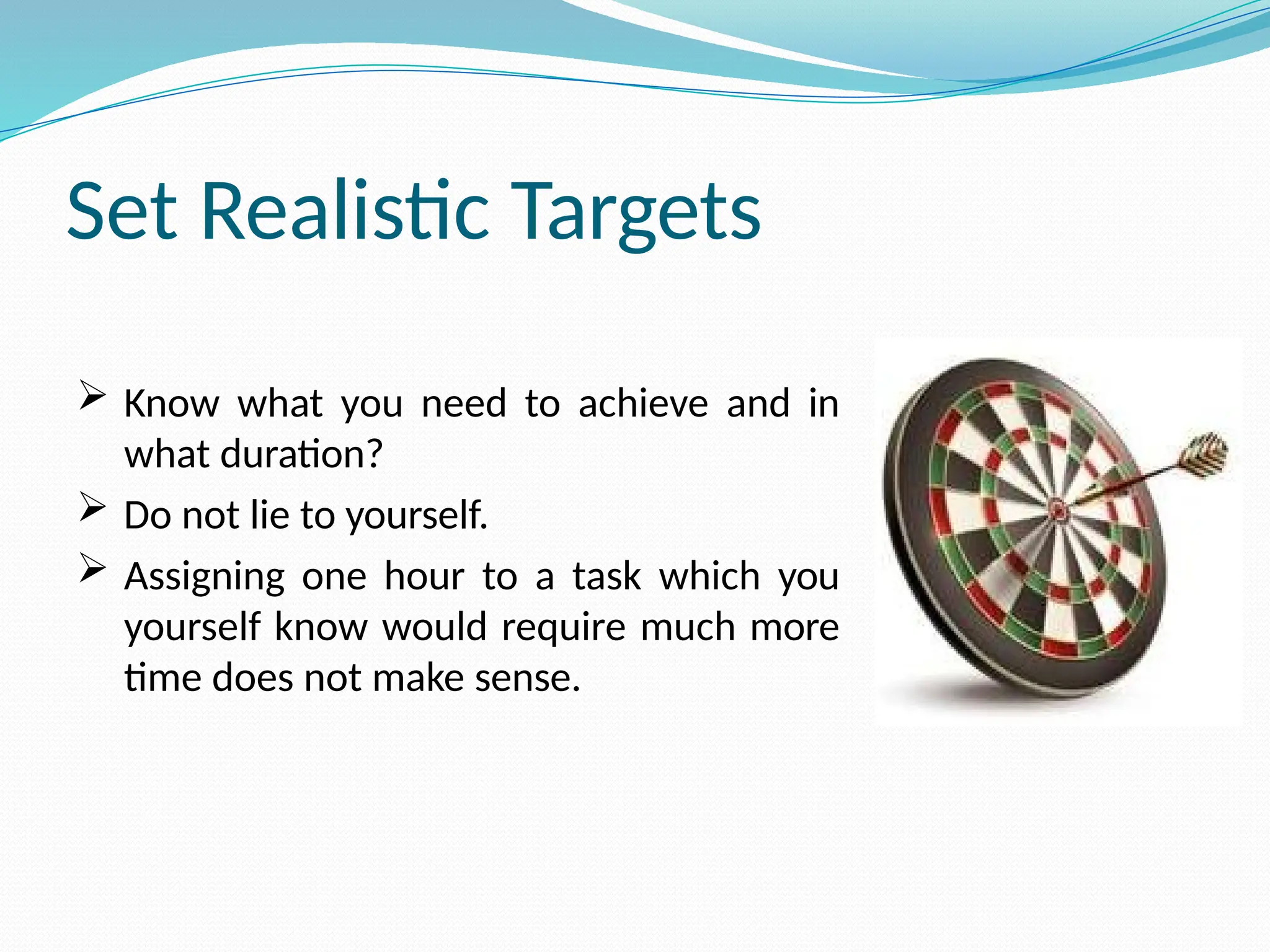 Set Realistic Targets

➢ Know what you need to achieve and in what duration?

➢ Do not lie to yourself.

➢ Assigning one hour to a task which you yourself know would require much more time does not make sense.